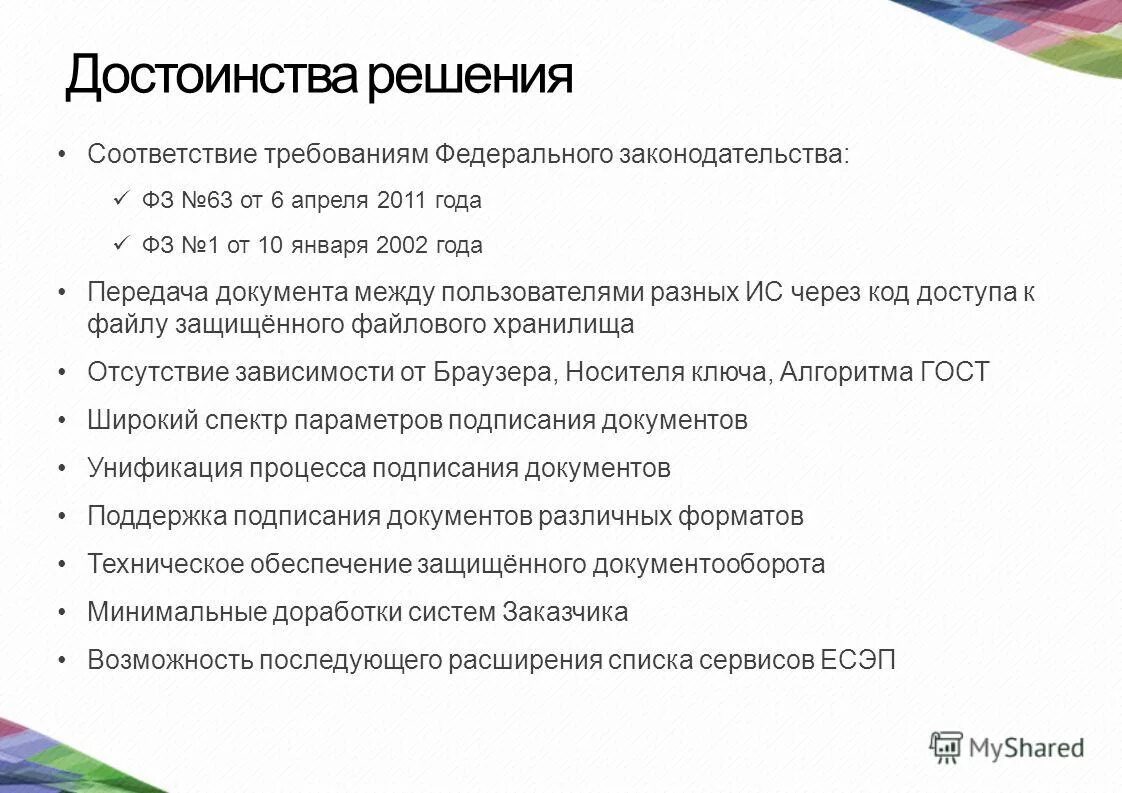 Достоинства решения

• Соответствие требованиям Федерального законодательства:

✓ ФЗ №63 от 6 апреля 2011 года

✓ ФЗ №1 от 10 января 2002 года

• Передача документа между пользователями разных ИС через код доступа к файлу защищённого файлового хранилища

• Отсутствие зависимости от Браузера, Носителя ключа, Алгоритма ГОСТ

• Широкий спектр параметров подписания документов

• Унификация процесса подписания документов

• Поддержка подписания документов различных форматов

• Техническое обеспечение защищённого документооборота

• Минимальные доработки систем Заказчика

• Возможность последующего расширения списка сервисов ЕСЭП

MyShared